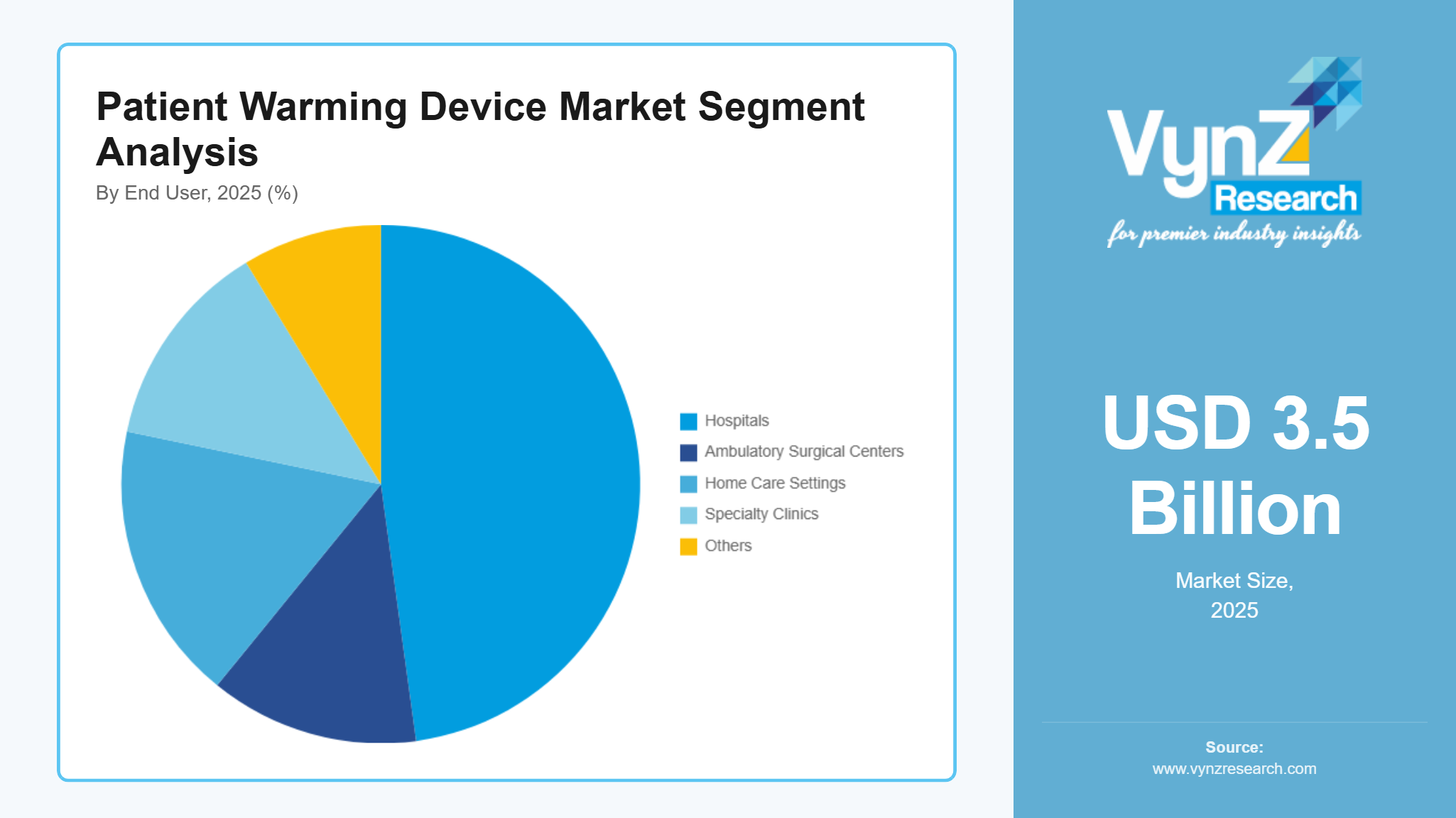 Patient Warming Device Market Segment Analysis
By End User, 2025 (%)

Hospitals
Ambulatory Surgical Centers
Home Care Settings
Specialty Clinics
Others

VynZ Research
for premier industry insights

USD 3.5 Billion
Market Size, 2025

Source:
www.vynzresearch.com